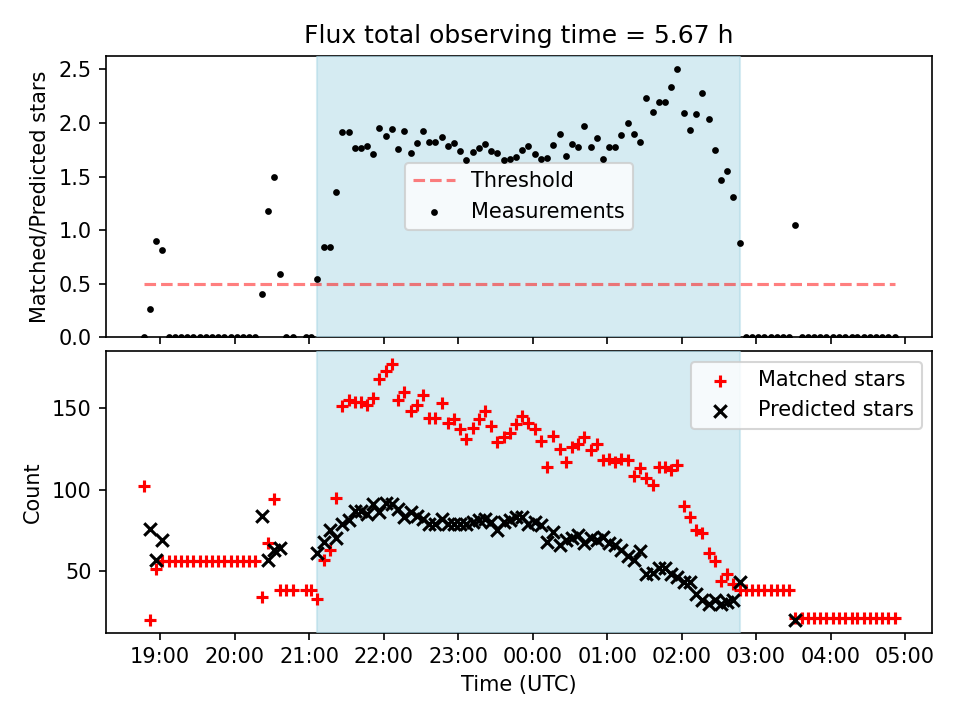 Flux total observing time = 5.67 h

Matched/Predicted stars

2.5
2.0
1.5
1.0
0.5
0.0

Threshold
Measurements

Count

150
100
50

Matched stars
Predicted stars

19:00 20:00 21:00 22:00 23:00 00:00 01:00 02:00 03:00 04:00 05:00

Time (UTC)